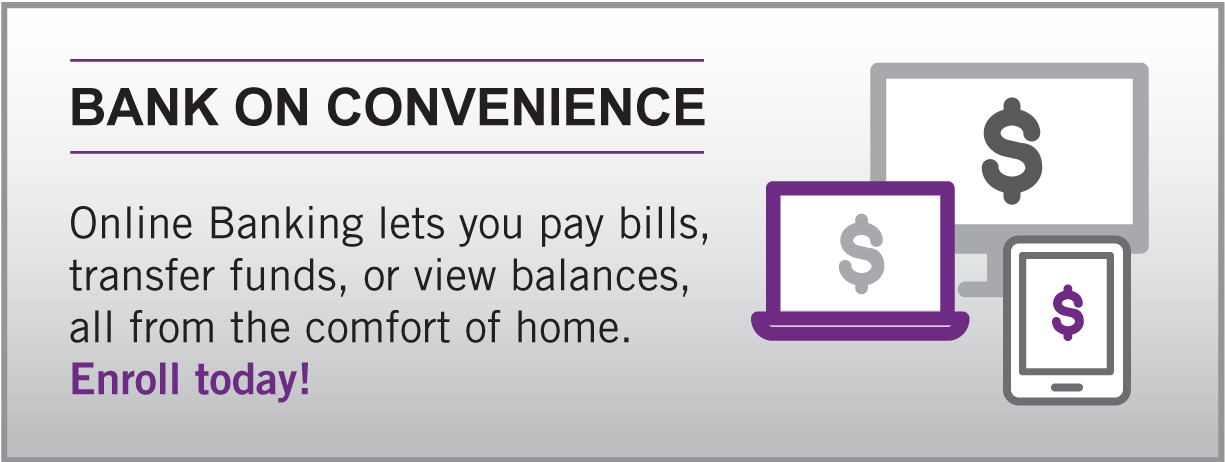 BANK ON CONVENIENCE

Online Banking lets you pay bills, transfer funds, or view balances, all from the comfort of home. Enroll today!

$

$

$